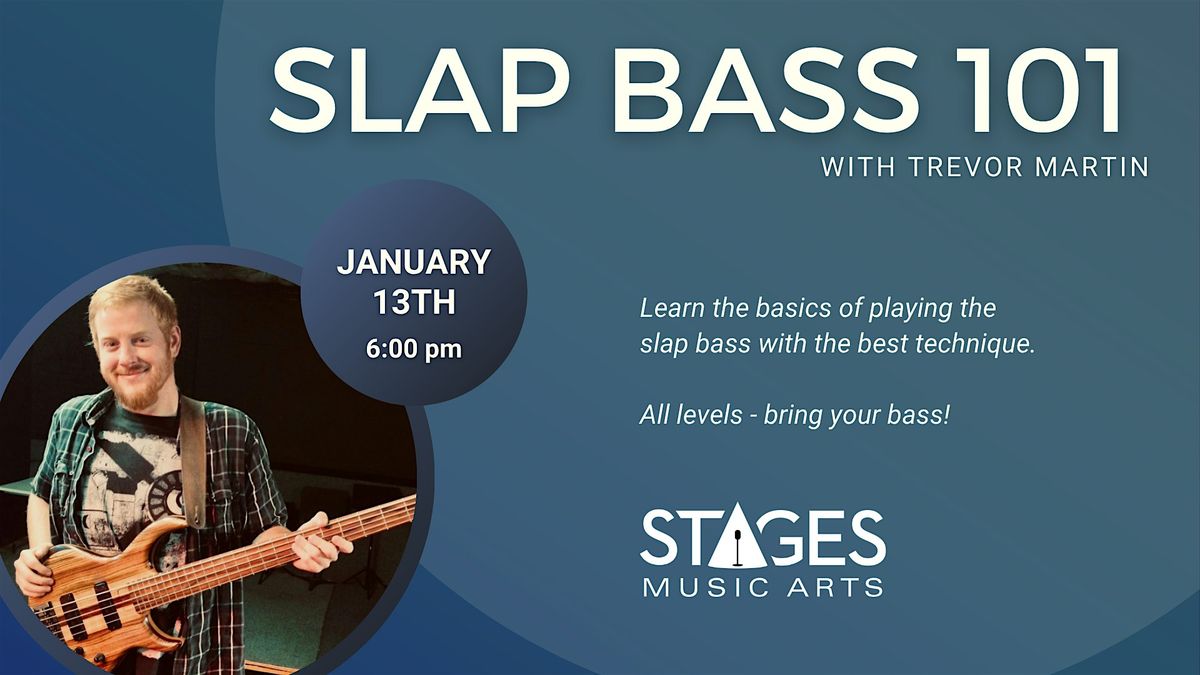 SLAP BASS 101
WITH TREVOR MARTIN

JANUARY 13TH
6:00 pm

Learn the basics of playing the slap bass with the best technique.

All levels - bring your bass!

STAGES
MUSIC ARTS